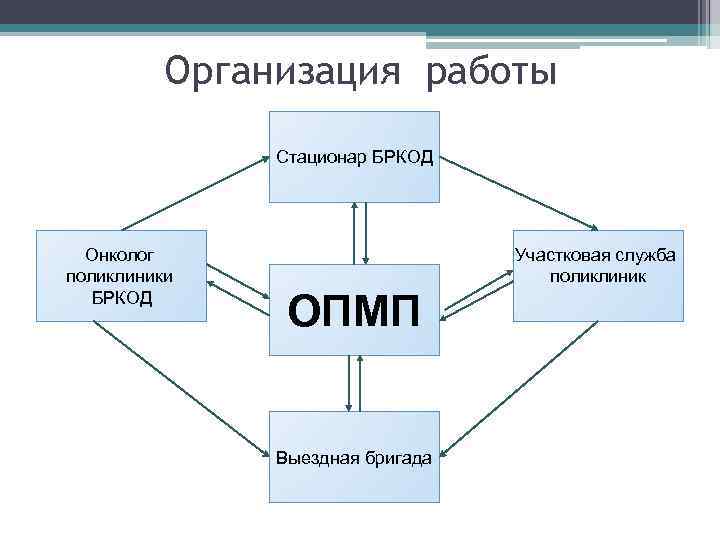 Организация работы

Стационар БРКОД

Онколог поликлиники БРКОД

ОПМП

Участковая служба поликлиник

Выездная бригада